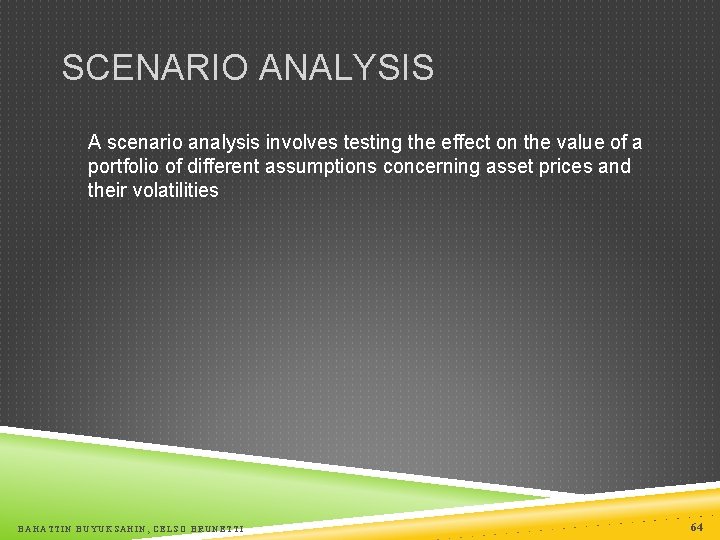 SCENARIO ANALYSIS

A scenario analysis involves testing the effect on the value of a portfolio of different assumptions concerning asset prices and their volatilities

BAHATTIN BUYUKSAHIN, CELSO BRUNETTI

64